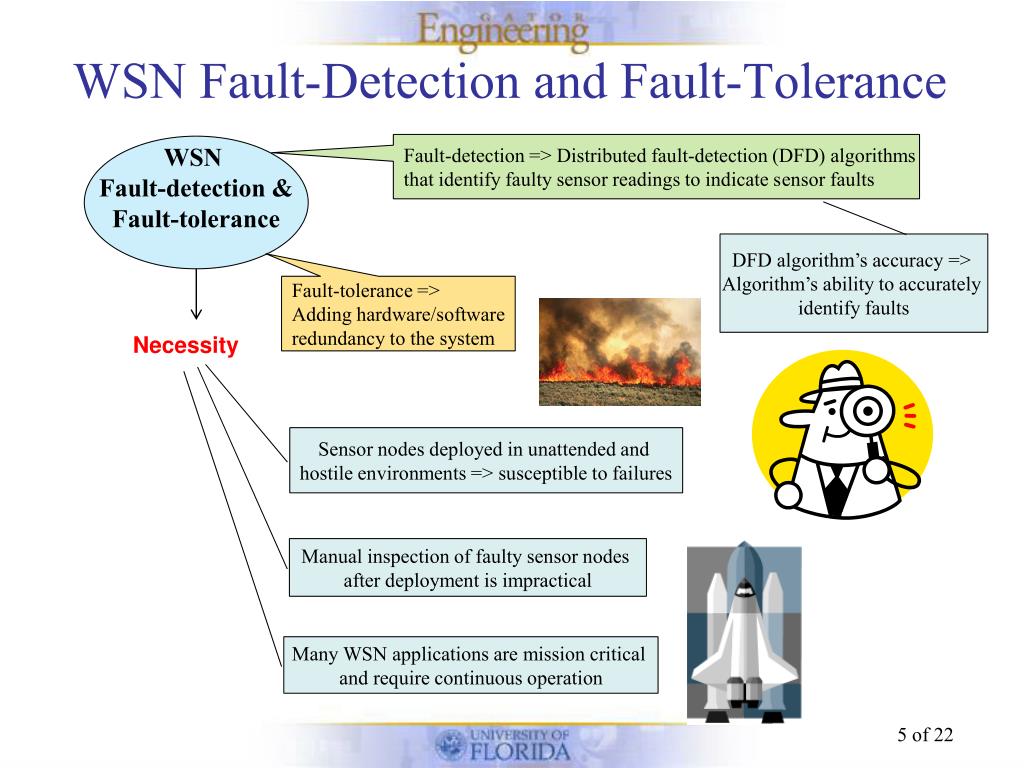 GATOR Engineering

WSN Fault-Detection and Fault-Tolerance

WSN Fault-detection & Fault-tolerance

Fault-detection => Distributed fault-detection (DFD) algorithms that identify faulty sensor readings to indicate sensor faults

DFD algorithm's accuracy => Algorithm's ability to accurately identify faults

Fault-tolerance => Adding hardware/software redundancy to the system

Necessity

Sensor nodes deployed in unattended and hostile environments => susceptible to failures

Manual inspection of faulty sensor nodes after deployment is impractical

Many WSN applications are mission critical and require continuous operation

UNIVERSITY OF FLORIDA

5 of 22